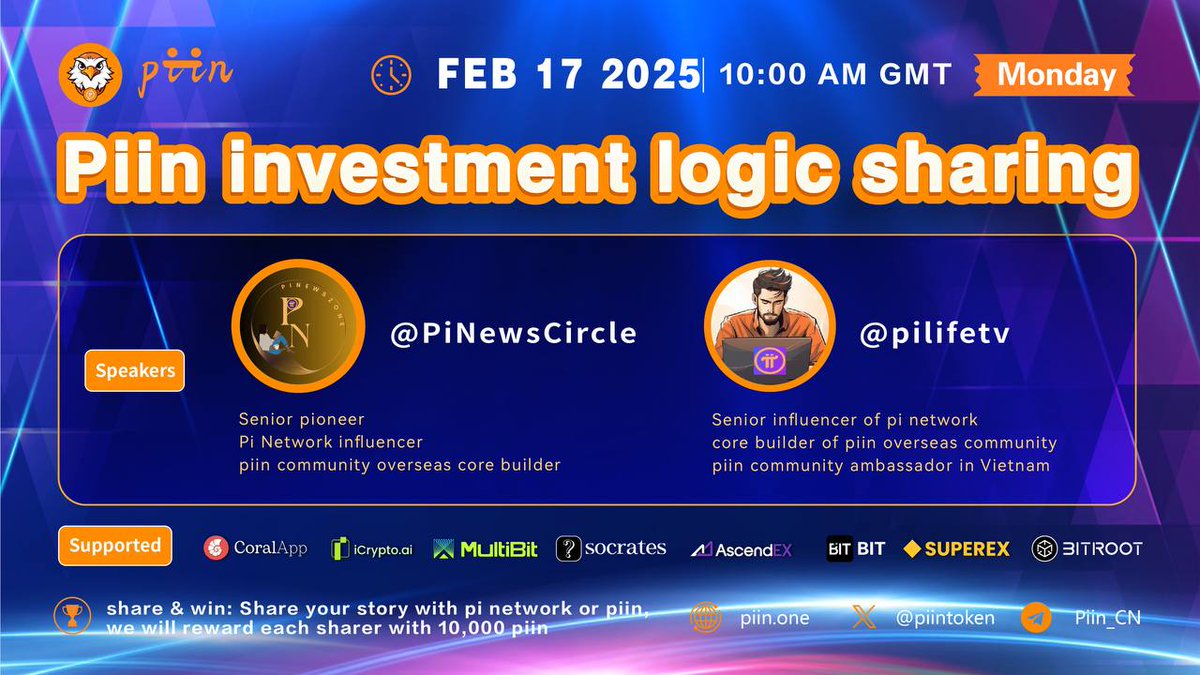 piin

FEB 17 2025 | 10:00 AM GMT Monday

Piin investment logic sharing

Speakers

PINEWSZONE
PN

@PiNewsCircle

Senior pioneer
Pi Network influencer
piin community overseas core builder

@pilifetv

Senior influencer of pi network
core builder of piin overseas community
piin community ambassador in Vietnam

Supported

CoralApp iCrypto.ai MultiBit socrates AscendEX BIT BIT SUPEREX BITROOT

share & win: Share your story with pi network or piin, we will reward each sharer with 10,000 piin

piin.one @piintoken Piin_CN